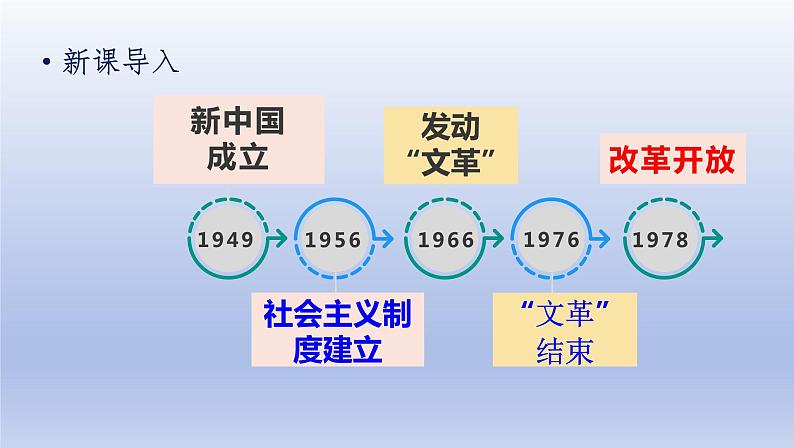 • 新课导入

新中国成立

发动“文革”

改革开放

1949

1956

1966

1976

1978

社会主义制度建立

“文革”结束